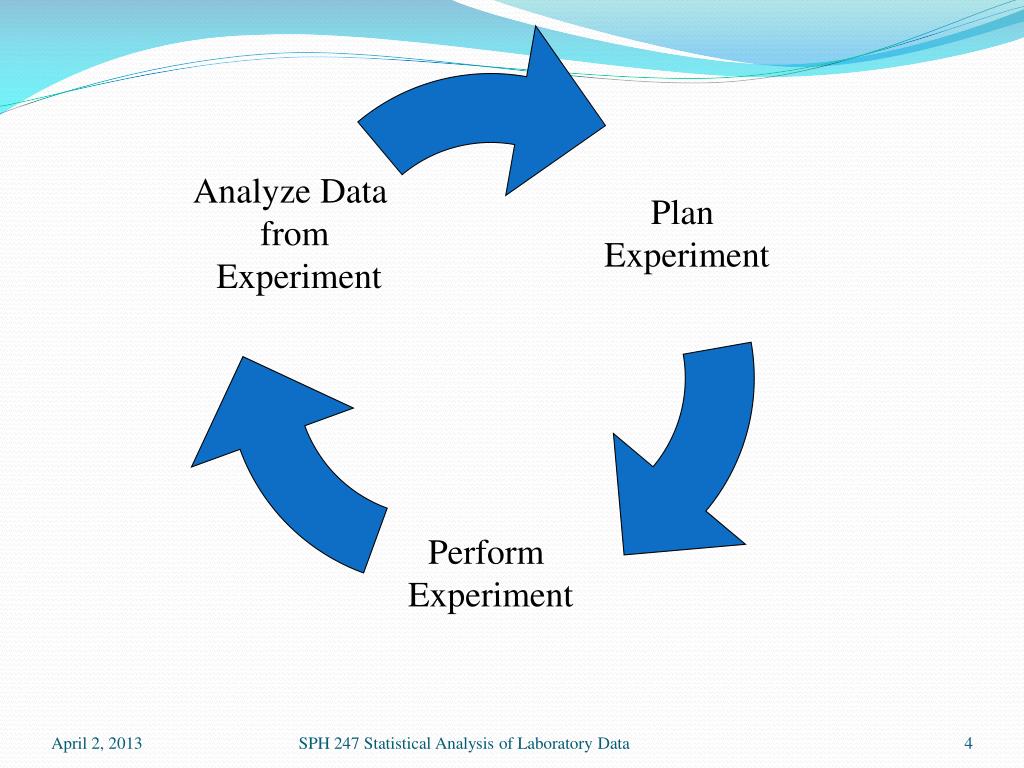 Analyze Data from Experiment

Plan Experiment

Perform Experiment

April 2, 2013

SPH 247 Statistical Analysis of Laboratory Data

4